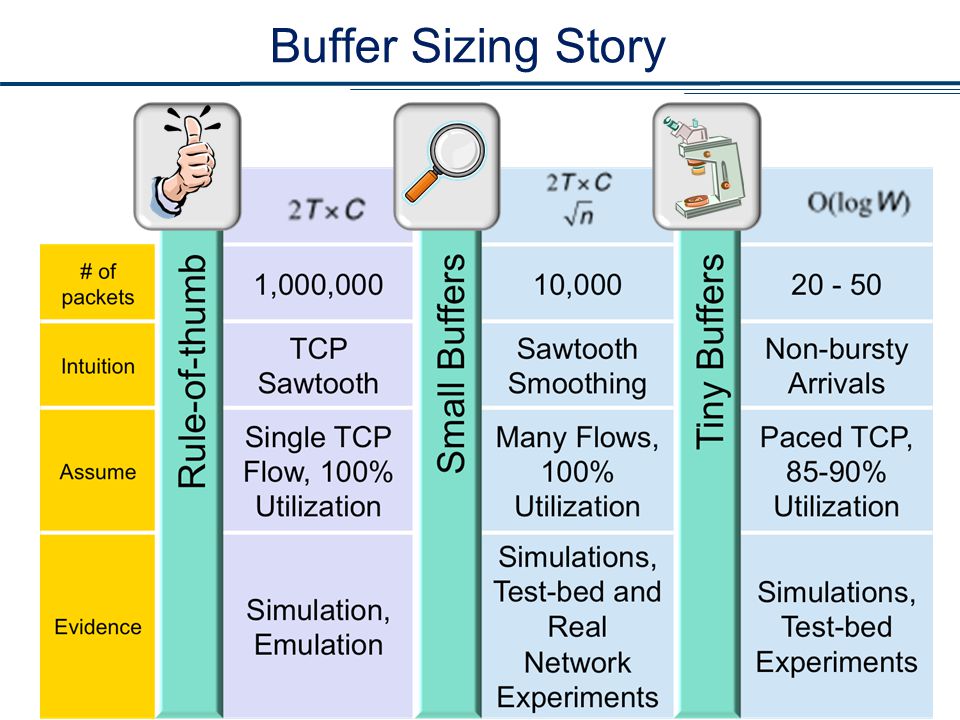 Buffer Sizing Story

| | Rule-of-thumb | Small Buffers | Tiny Buffers |
|---|---|---|---|
| | $2T \times C$ | $\frac{2T \times C}{\sqrt{n}}$ | $O(\log W)$ |
| # of packets | 1,000,000 | 10,000 | 20 - 50 |
| Intuition | TCP Sawtooth | Sawtooth Smoothing | Non-bursty Arrivals |
| Assume | Single TCP Flow, 100% Utilization | Many Flows, 100% Utilization | Paced TCP, 85-90% Utilization |
| Evidence | Simulation, Emulation | Simulations, Test-bed and Real Network Experiments | Simulations, Test-bed Experiments |